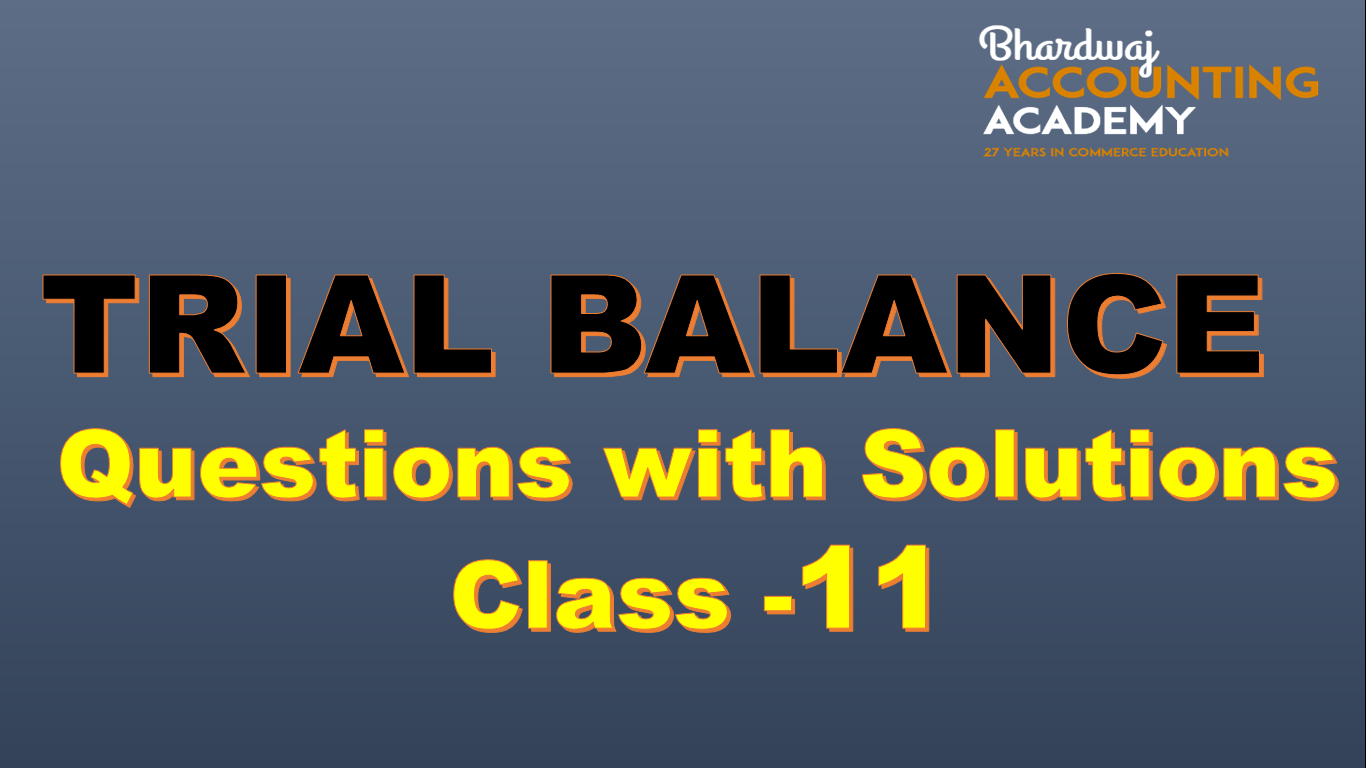 Bhardwaj
ACCOUNTING
ACADEMY
27 YEARS IN COMMERCE EDUCATION

TRIAL BALANCE

Questions with Solutions

Class -11